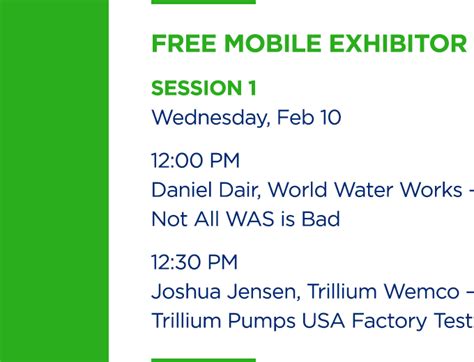 FREE MOBILE EXHIBITOR

SESSION 1
Wednesday, Feb 10

12:00 PM
Daniel Dair, World Water Works –
Not All WAS is Bad

12:30 PM
Joshua Jensen, Trillium Wemco –
Trillium Pumps USA Factory Test